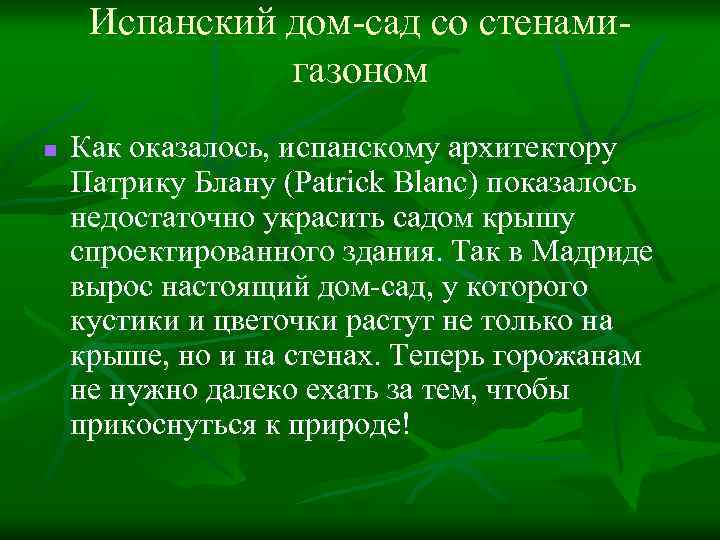 Испанский дом-сад со стенами-газоном

Как оказалось, испанскому архитектору Патрику Блану (Patrick Blanc) показалось недостаточно украсить садом крышу спроектированного здания. Так в Мадриде вырос настоящий дом-сад, у которого кустики и цветочки растут не только на крыше, но и на стенах. Теперь горожанам не нужно далеко ехать за тем, чтобы прикоснуться к природе!